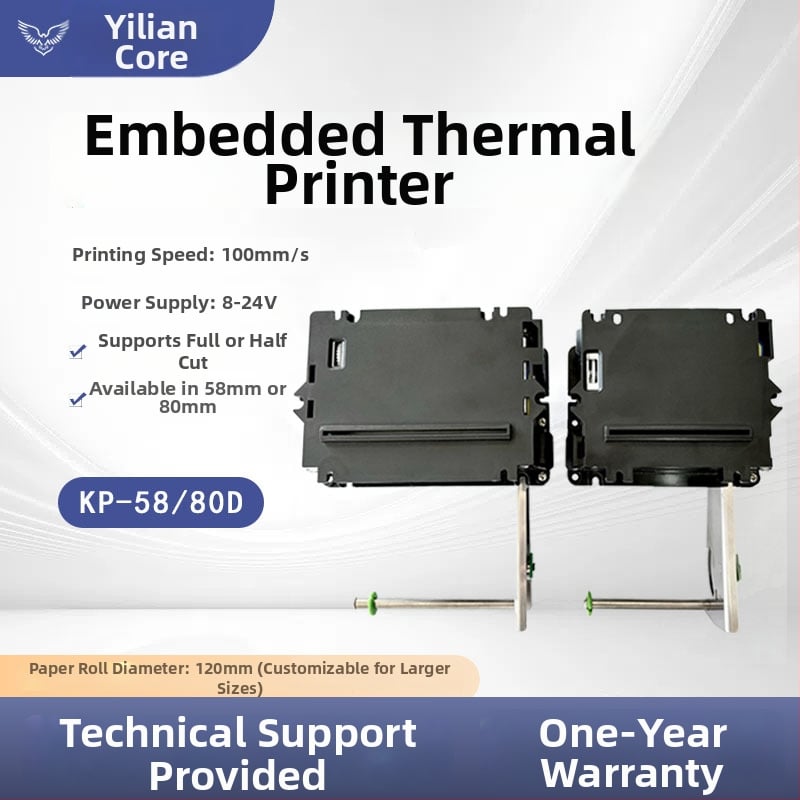 Yilian Core

Embedded Thermal Printer

Printing Speed: 100mm/s

Power Supply: 8-24V

Supports Full or Half Cut

Available in 58mm or 80mm

KP-58/80D

Paper Roll Diameter: 120mm (Customizable for Larger Sizes)

Technical Support Provided

One-Year Warranty